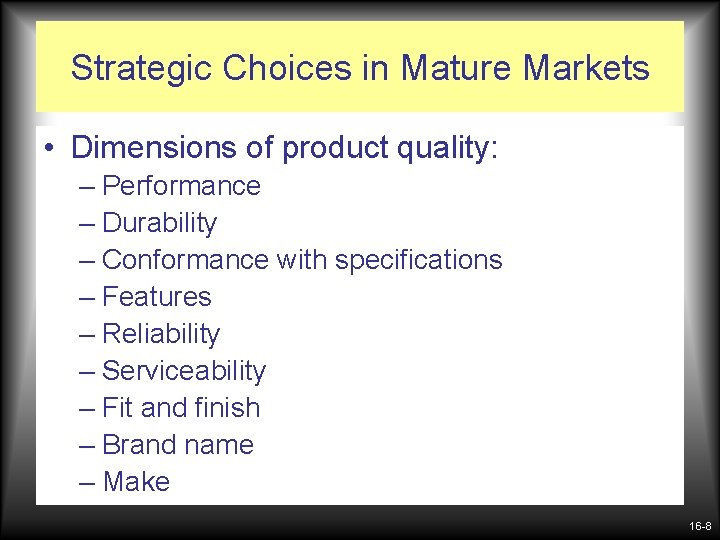 Strategic Choices in Mature Markets

• Dimensions of product quality:
– Performance
– Durability
– Conformance with specifications
– Features
– Reliability
– Serviceability
– Fit and finish
– Brand name
– Make

16-8